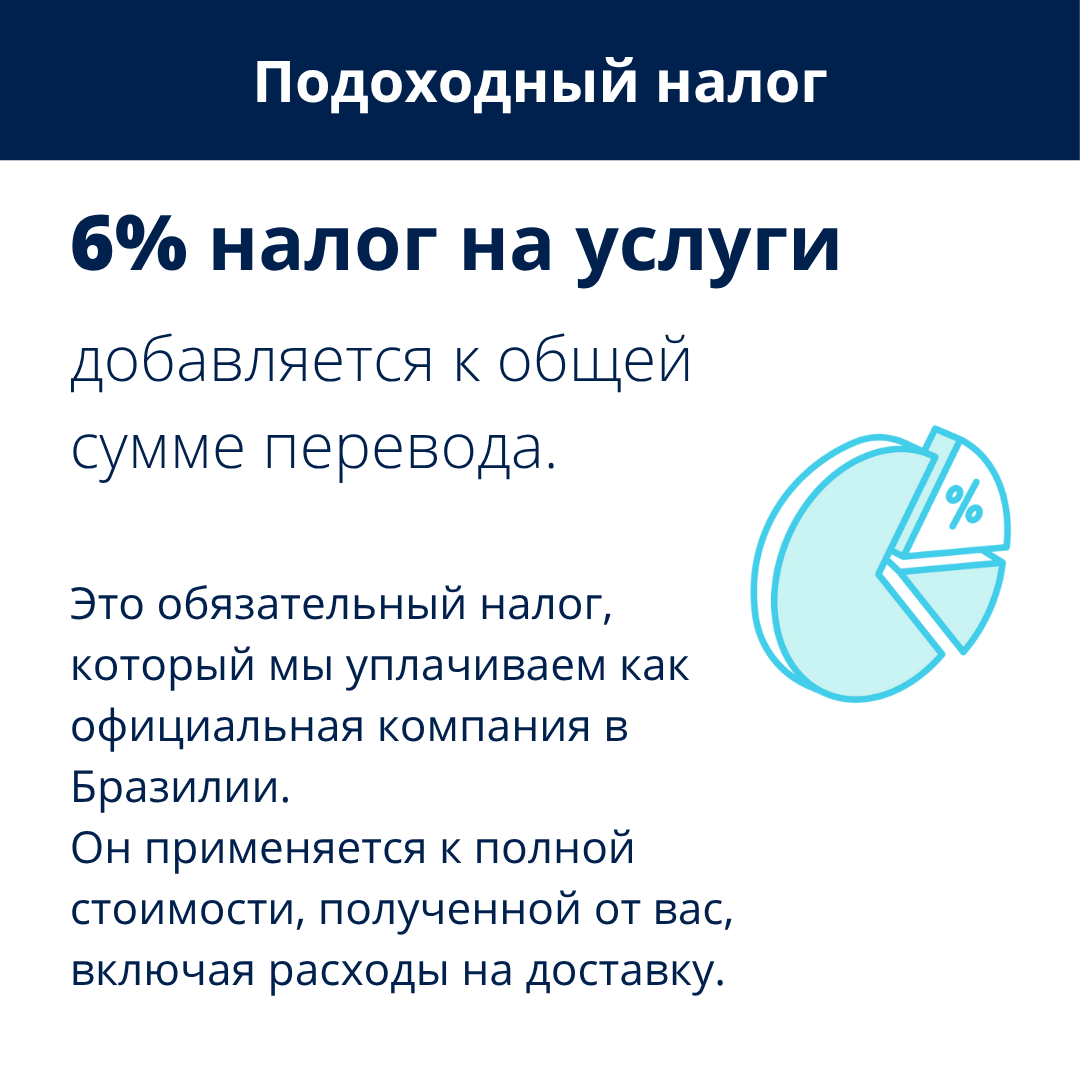 Подоходный налог

6% налог на услуги

добавляется к общей сумме перевода.

%

Это обязательный налог, который мы уплачиваем как официальная компания в Бразилии.
Он применяется к полной стоимости, полученной от вас, включая расходы на доставку.